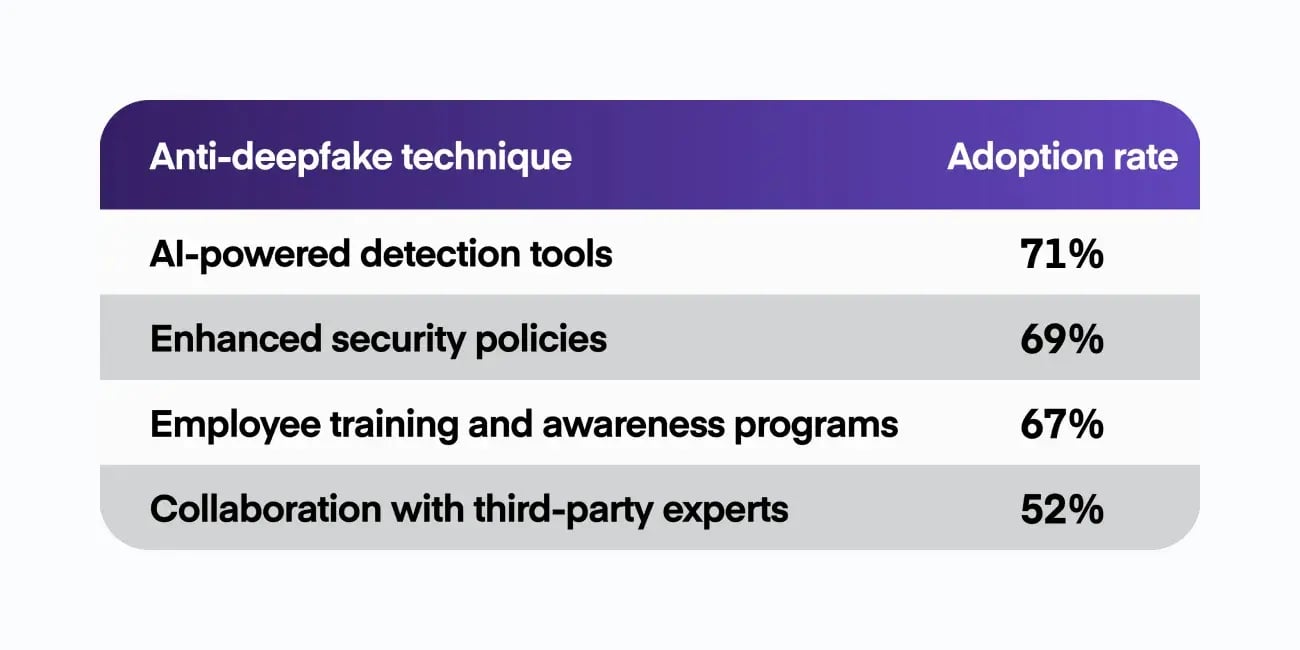 | Anti-deepfake technique | Adoption rate |
|---|---|
| AI-powered detection tools | 71% |
| Enhanced security policies | 69% |
| Employee training and awareness programs | 67% |
| Collaboration with third-party experts | 52% |